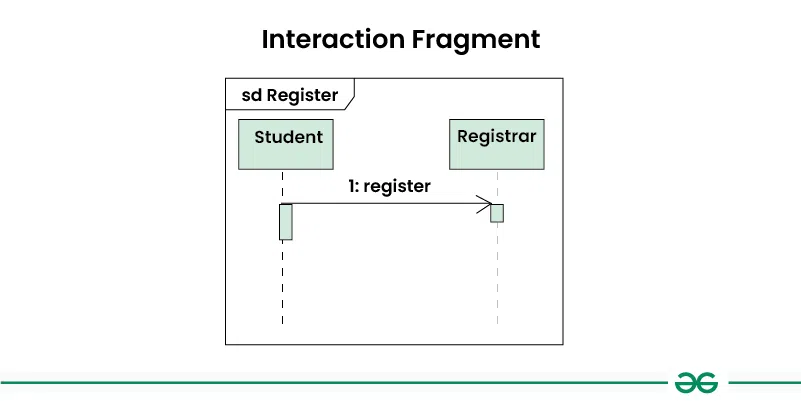 Interaction Fragment

sd Register

Student

Registrar

1: register